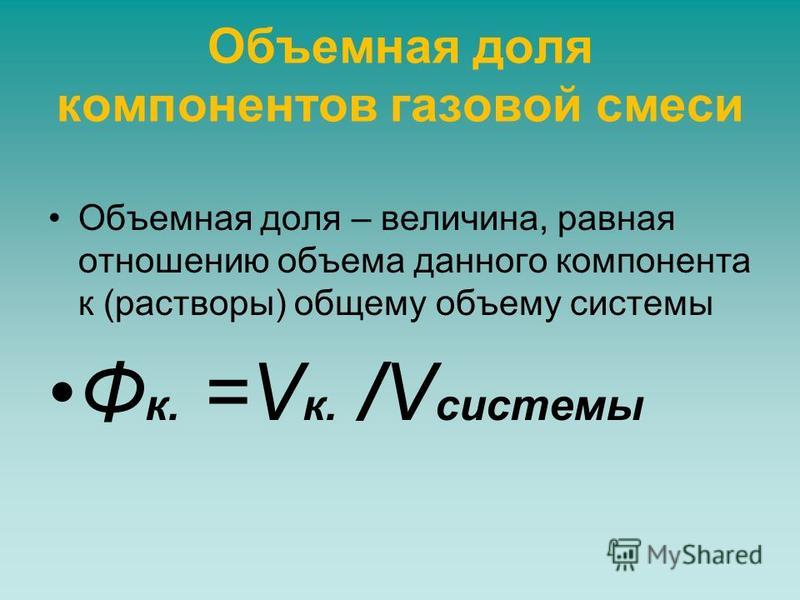 Объемная доля компонентов газовой смеси

• Объемная доля – величина, равная отношению объема данного компонента к (растворы) общему объему системы

• $Ф_{к.} = V_{к.} / V_{системы}$

MyShared